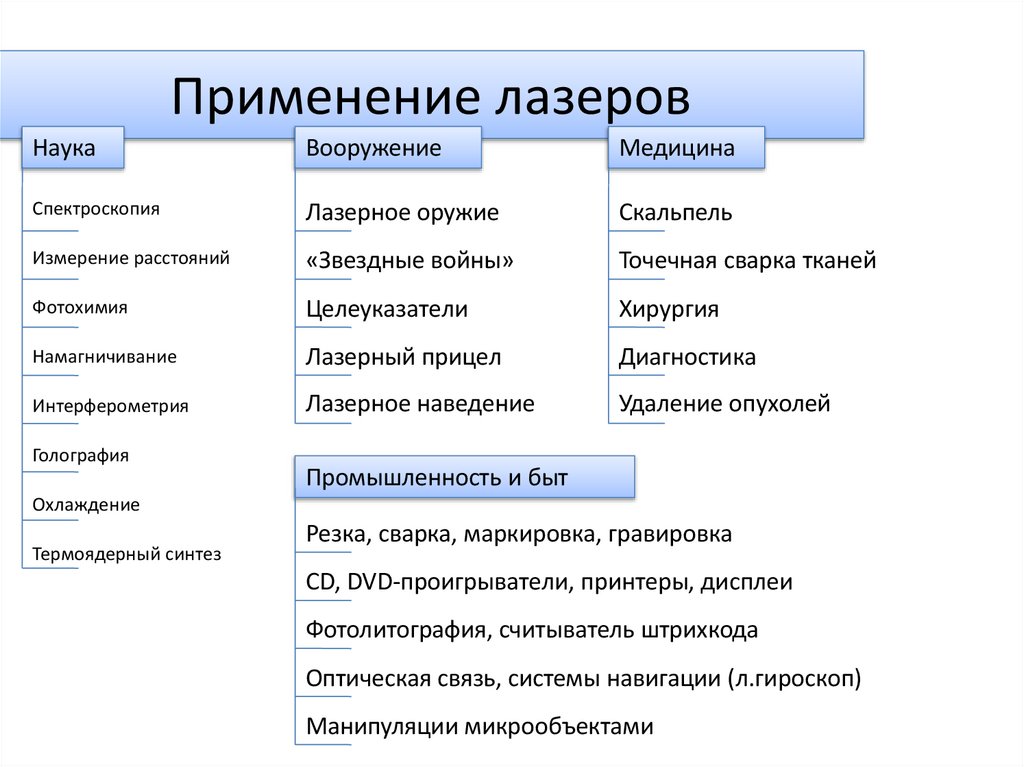 Применение лазеров

Наука

Спектроскопия

Измерение расстояний

Фотохимия

Намагничивание

Интерферометрия

Голография

Охлаждение

Термоядерный синтез

Вооружение

Лазерное оружие

«Звездные войны»

Целеуказатели

Лазерный прицел

Лазерное наведение

Медицина

Скальпель

Точечная сварка тканей

Хирургия

Диагностика

Удаление опухолей

Промышленность и быт

Резка, сварка, маркировка, гравировка

CD, DVD-проигрыватели, принтеры, дисплеи

Фотолитография, считыватель штрихкода

Оптическая связь, системы навигации (л.гироскоп)

Манипуляции микрообъектами